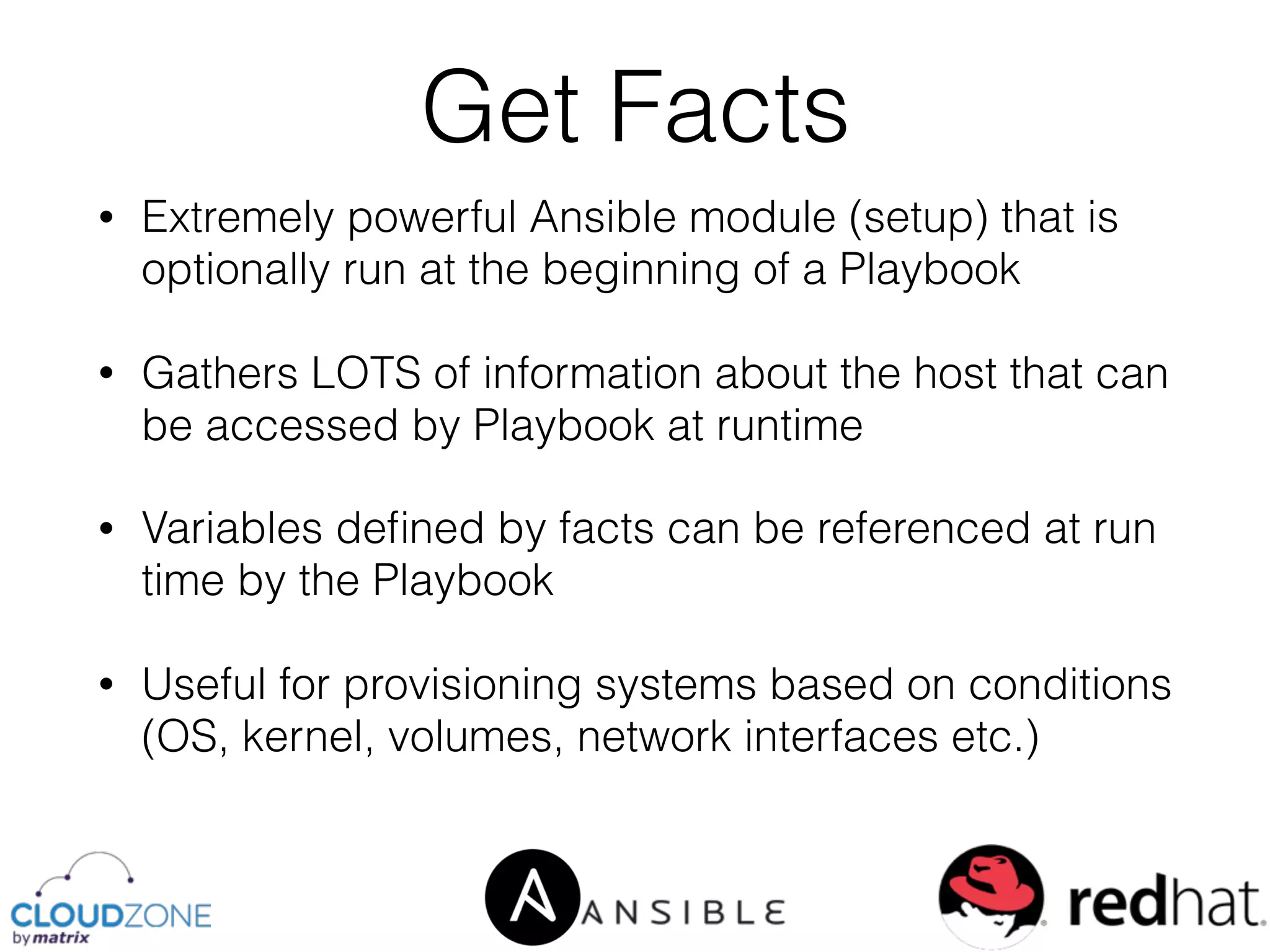 Get Facts

• Extremely powerful Ansible module (setup) that is optionally run at the beginning of a Playbook

• Gathers LOTS of information about the host that can be accessed by Playbook at runtime

• Variables defined by facts can be referenced at run time by the Playbook

• Useful for provisioning systems based on conditions (OS, kernel, volumes, network interfaces etc.)

CLOUDZONE
by matrix

ANSIBLE

redhat.